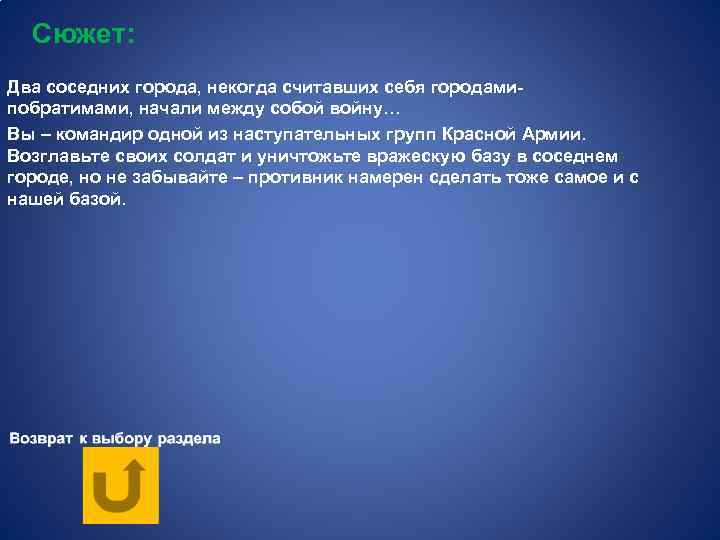 Сюжет:

Два соседних города, некогда считавших себя городами-побратимами, начали между собой войну…

Вы – командир одной из наступательных групп Красной Армии. Возглавьте своих солдат и уничтожьте вражескую базу в соседнем городе, но не забывайте – противник намерен сделать тоже самое и с нашей базой.

Возврат к выбору раздела